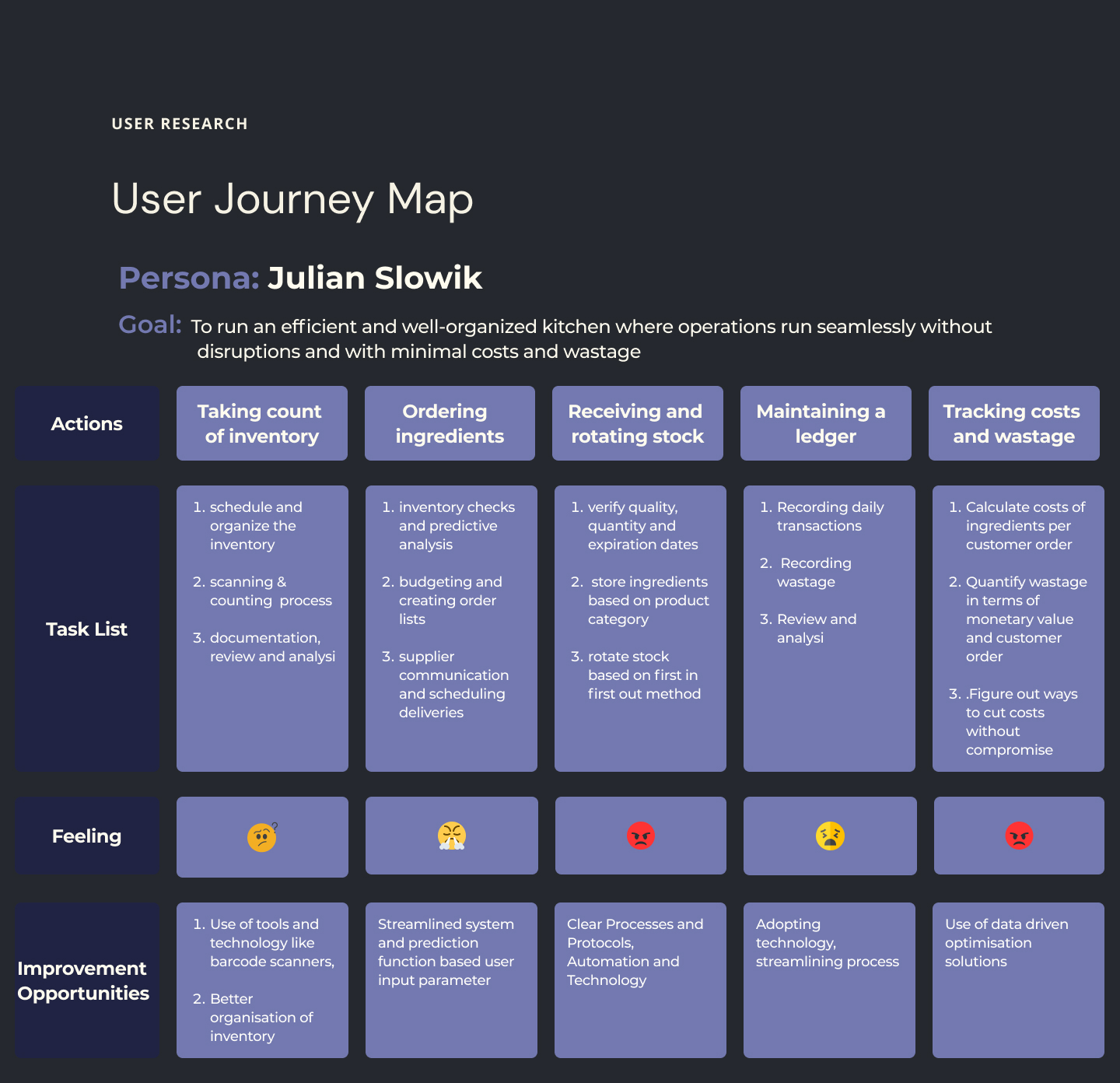 USER RESEARCH

User Journey Map

Persona: Julian Slowik

Goal: To run an efficient and well-organized kitchen where operations run seamlessly without disruptions and with minimal costs and wastage

| Actions | Taking count of inventory | Ordering ingredients | Receiving and rotating stock | Maintaining a ledger | Tracking costs and wastage |
|---|---|---|---|---|---|
| Task List | 1. schedule and organize the inventory 2. scanning & counting process 3. documentation, review and analysi | 1. inventory checks and predictive analysis 2. budgeting and creating order lists 3. supplier communication and scheduling deliveries | 1. verify quality, quantity and expiration dates 2. store ingredients based on product category 3. rotate stock based on first in first out method | 1. Recording daily transactions 2. Recording wastage 3. Review and analysi | 1. Calculate costs of ingredients per customer order 2. Quantify wastage in terms of monetary value and customer order 3. .Figure out ways to cut costs without compromise |
| Feeling | 🤔 | 😤 | 😡 | 😫 | 😡 |
| Improvement Opportunities | 1. Use of tools and technology like barcode scanners, 2. Better organisation of inventory | Streamlined system and prediction function based user input parameter | Clear Processes and Protocols, Automation and Technology | Adopting technology, streamlining process | Use of data driven optimisation solutions |